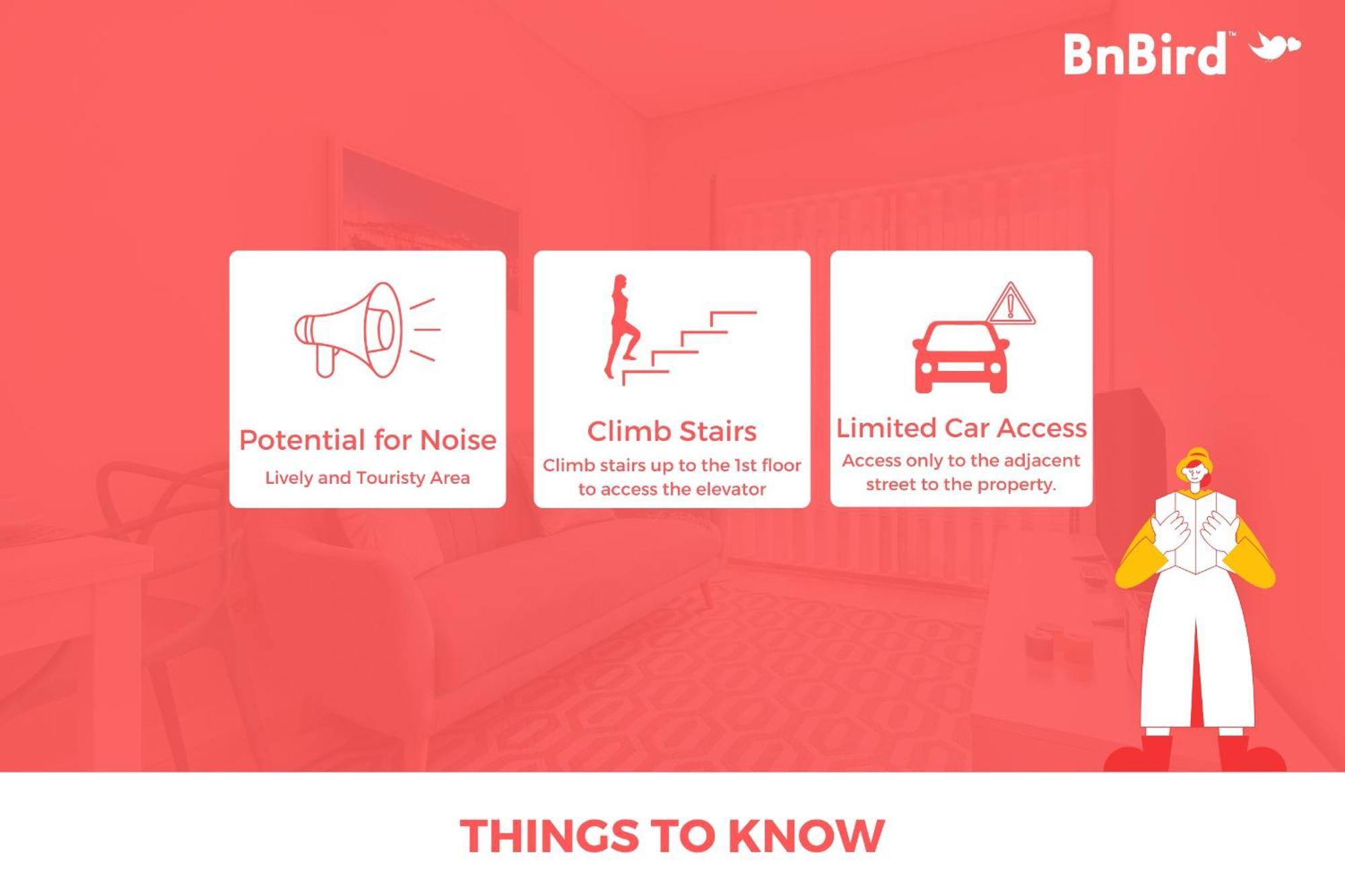 BnBird™

Potential for Noise
Lively and Touristy Area

Climb Stairs
Climb stairs up to the 1st floor to access the elevator

Limited Car Access
Access only to the adjacent street to the property.

THINGS TO KNOW